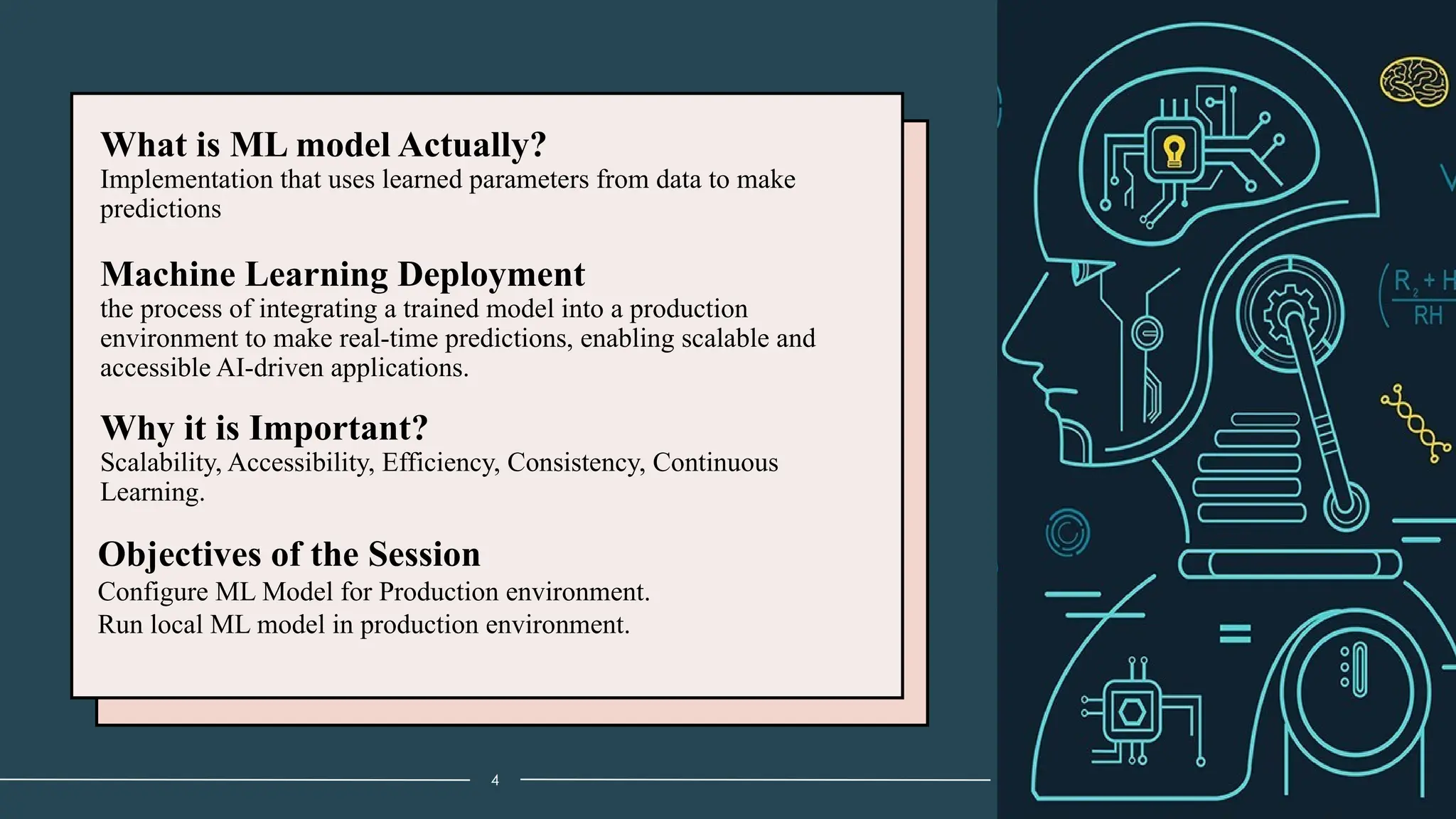 What is ML model Actually?
Implementation that uses learned parameters from data to make predictions

Machine Learning Deployment
the process of integrating a trained model into a production environment to make real-time predictions, enabling scalable and accessible AI-driven applications.

Why it is Important?
Scalability, Accessibility, Efficiency, Consistency, Continuous Learning.

Objectives of the Session
Configure ML Model for Production environment.
Run local ML model in production environment.

4

$\frac{R_2 + H}{RH}$